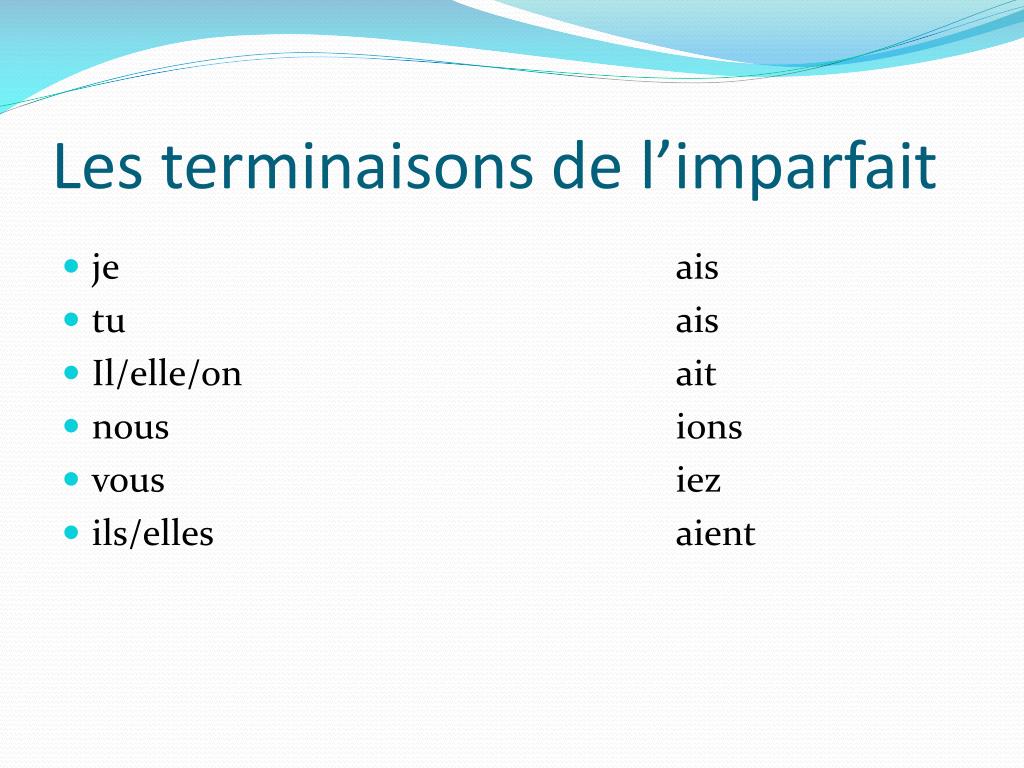 Les terminaisons de l’imparfait

- je ais
- tu ais
- Il/elle/on ait
- nous ions
- vous iez
- ils/elles aient